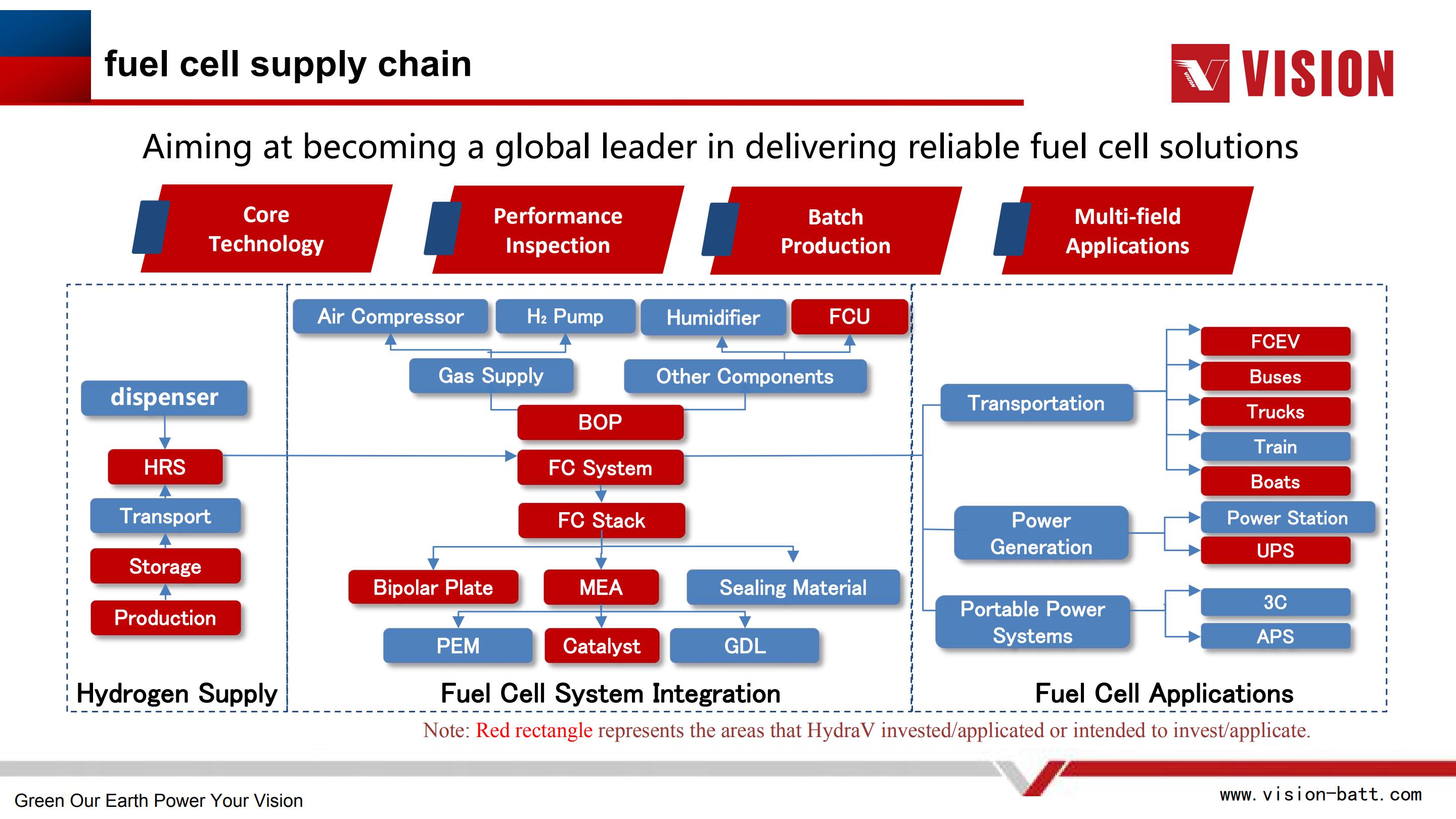 fuel cell supply chain

VISION

Aiming at becoming a global leader in delivering reliable fuel cell solutions

Core Technology

Performance Inspection

Batch Production

Multi-field Applications

dispenser

HRS

Transport

Storage

Production

Hydrogen Supply

Air Compressor

$H_2$ Pump

Humidifier

FCU

Gas Supply

Other Components

BOP

FC System

FC Stack

Bipolar Plate

MEA

Sealing Material

PEM

Catalyst

GDL

Fuel Cell System Integration

Transportation

FCEV

Buses

Trucks

Train

Boats

Power Generation

Power Station

UPS

Portable Power Systems

3C

APS

Fuel Cell Applications

Note: Red rectangle represents the areas that HydraV invested/applicated or intended to invest/applicate.

Green Our Earth Power Your Vision

www.vision-batt.com